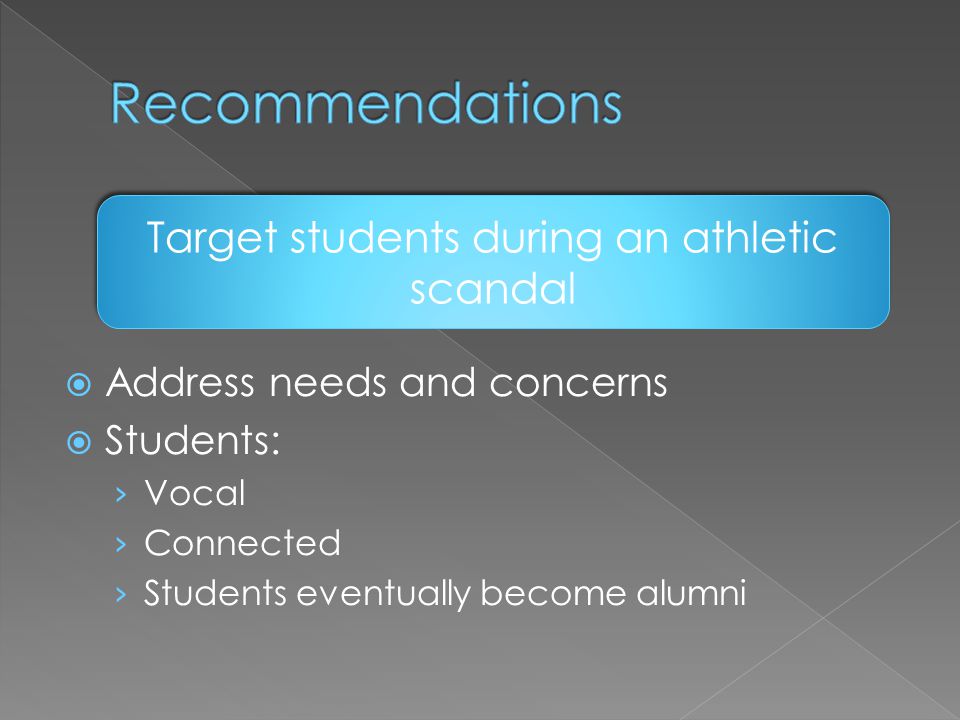 Recommendations

Target students during an athletic scandal

Address needs and concerns
Students:
› Vocal
› Connected
› Students eventually become alumni